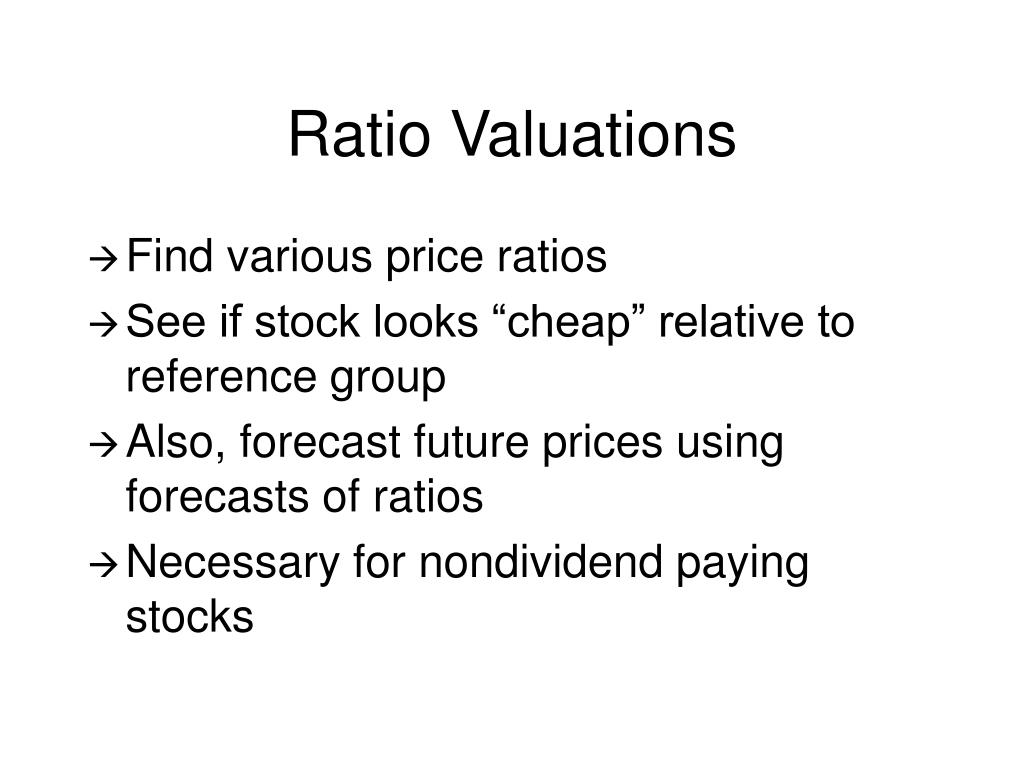 Ratio Valuations

→ Find various price ratios

→ See if stock looks “cheap” relative to reference group

→ Also, forecast future prices using forecasts of ratios

→ Necessary for nondividend paying stocks